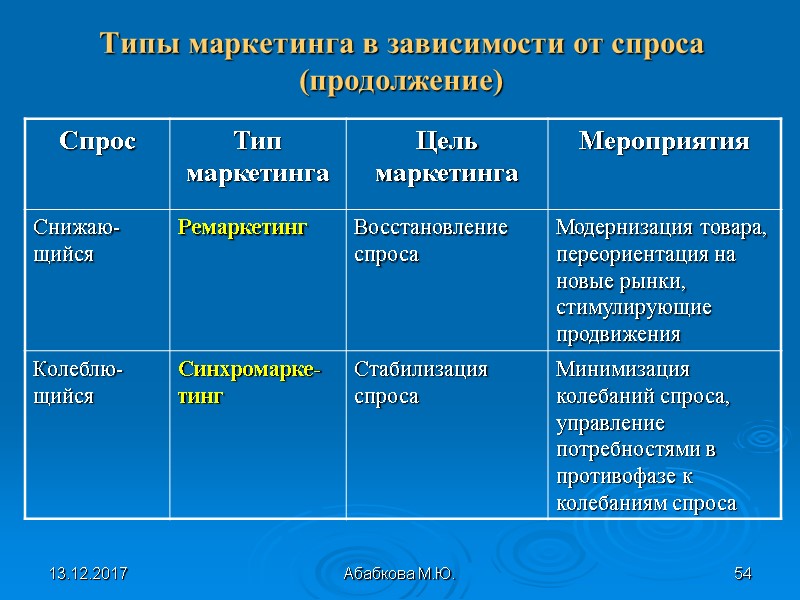 Типы маркетинга в зависимости от спроса (продолжение)

| Спрос | Тип маркетинга | Цель маркетинга | Мероприятия |
|---|---|---|---|
| Снижающийся | Ремаркетинг | Восстановление спроса | Модернизация товара, переориентация на новые рынки, стимулирующие продвижения |
| Колеблющийся | Синхромаркетинг | Стабилизация спроса | Минимизация колебаний спроса, управление потребностями в противофазе к колебаниям спроса |

13.12.2017 Абабкова М.Ю. 54